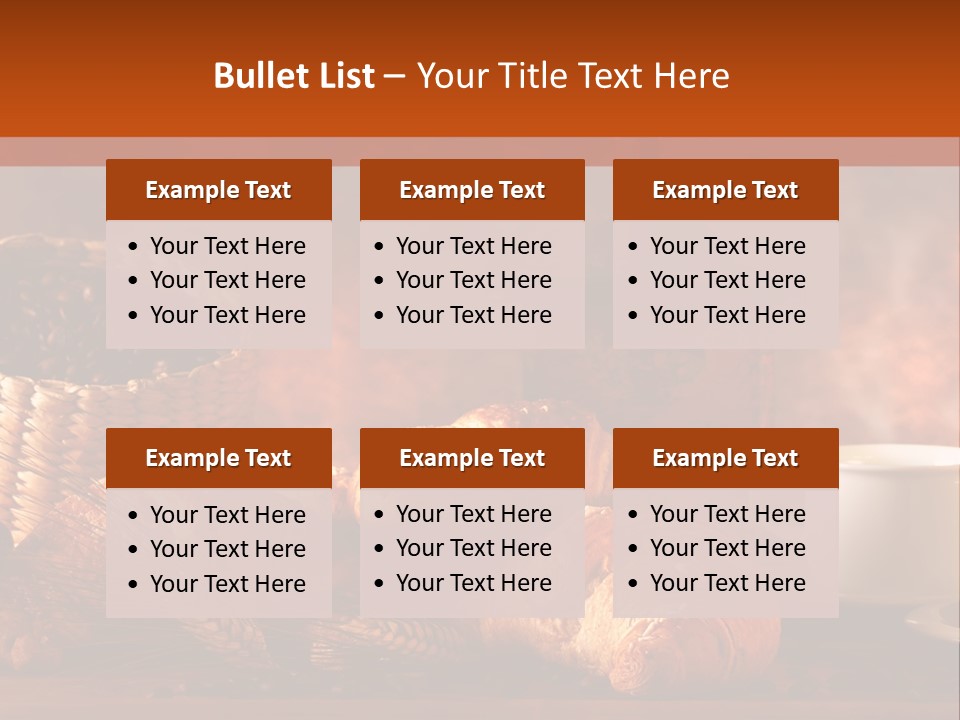 Bullet List – Your Title Text Here

Example Text
• Your Text Here
• Your Text Here
• Your Text Here

Example Text
• Your Text Here
• Your Text Here
• Your Text Here

Example Text
• Your Text Here
• Your Text Here
• Your Text Here

Example Text
• Your Text Here
• Your Text Here
• Your Text Here

Example Text
• Your Text Here
• Your Text Here
• Your Text Here

Example Text
• Your Text Here
• Your Text Here
• Your Text Here